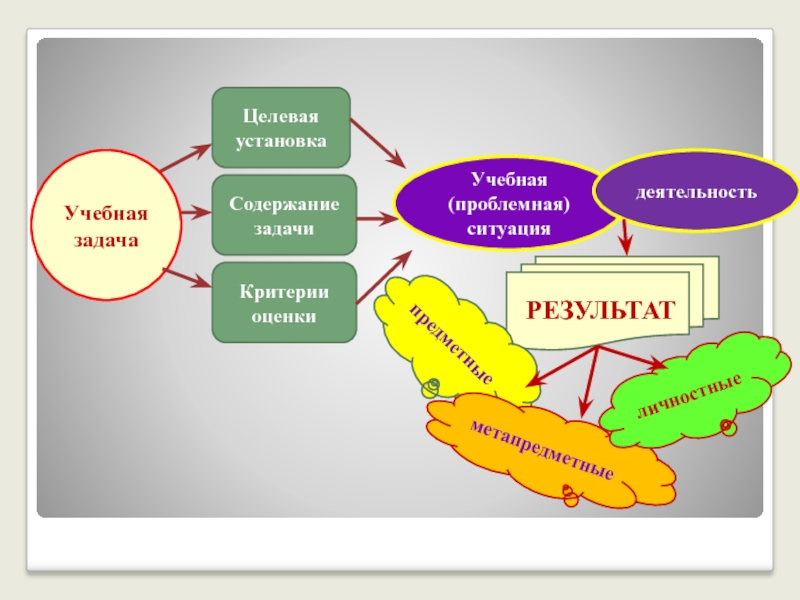 Учебная задача

Целевая установка

Содержание задачи

Критерии оценки

Учебная (проблемная) ситуация

деятельность

РЕЗУЛЬТАТ

предметные

метапредметные

личностные